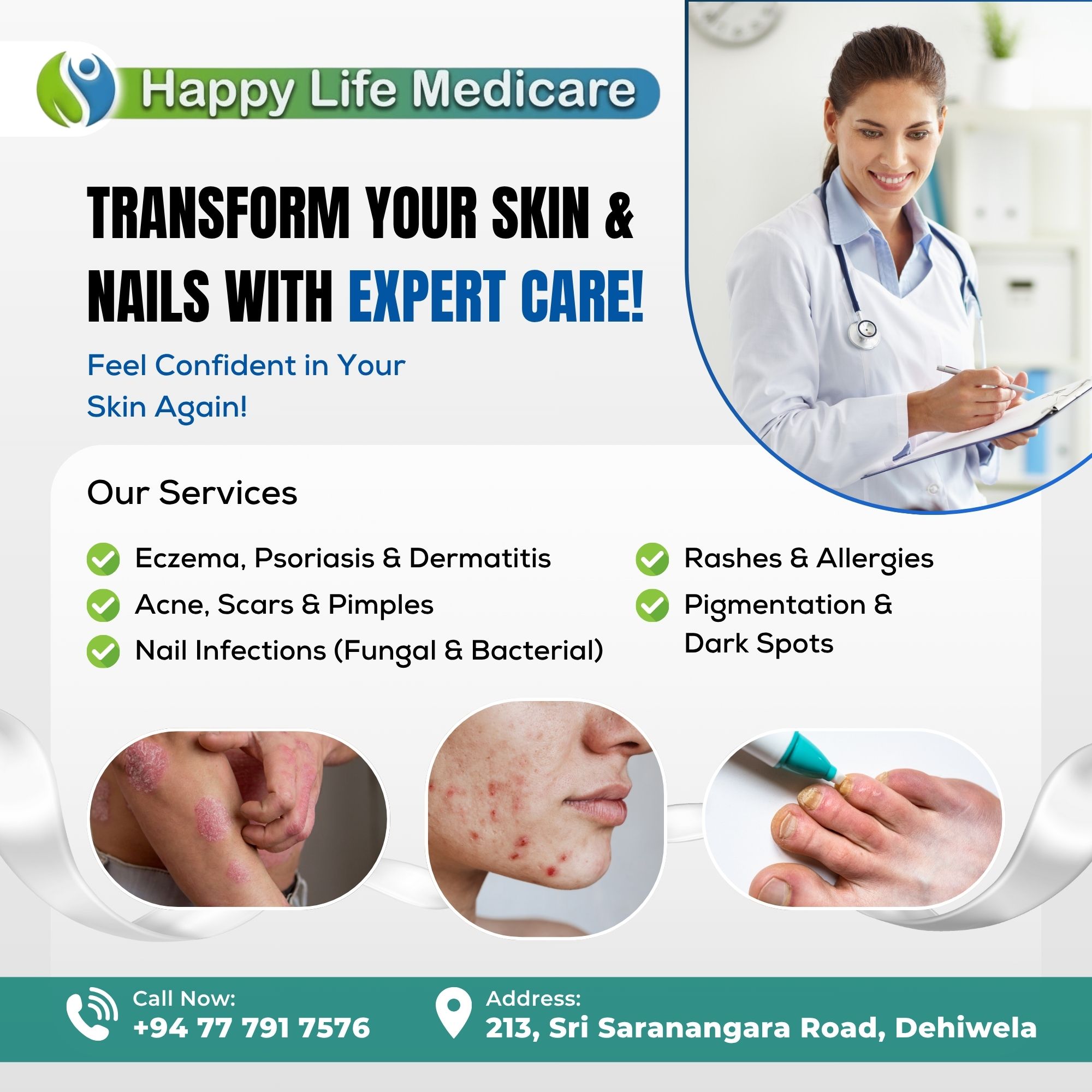 Happy Life Medicare

TRANSFORM YOUR SKIN & NAILS WITH EXPERT CARE!

Feel Confident in Your Skin Again!

Our Services

Eczema, Psoriasis & Dermatitis
Acne, Scars & Pimples
Nail Infections (Fungal & Bacterial)

Rashes & Allergies
Pigmentation & Dark Spots

Call Now:
+94 77 791 7576

Address:
213, Sri Saranangara Road, Dehiwela